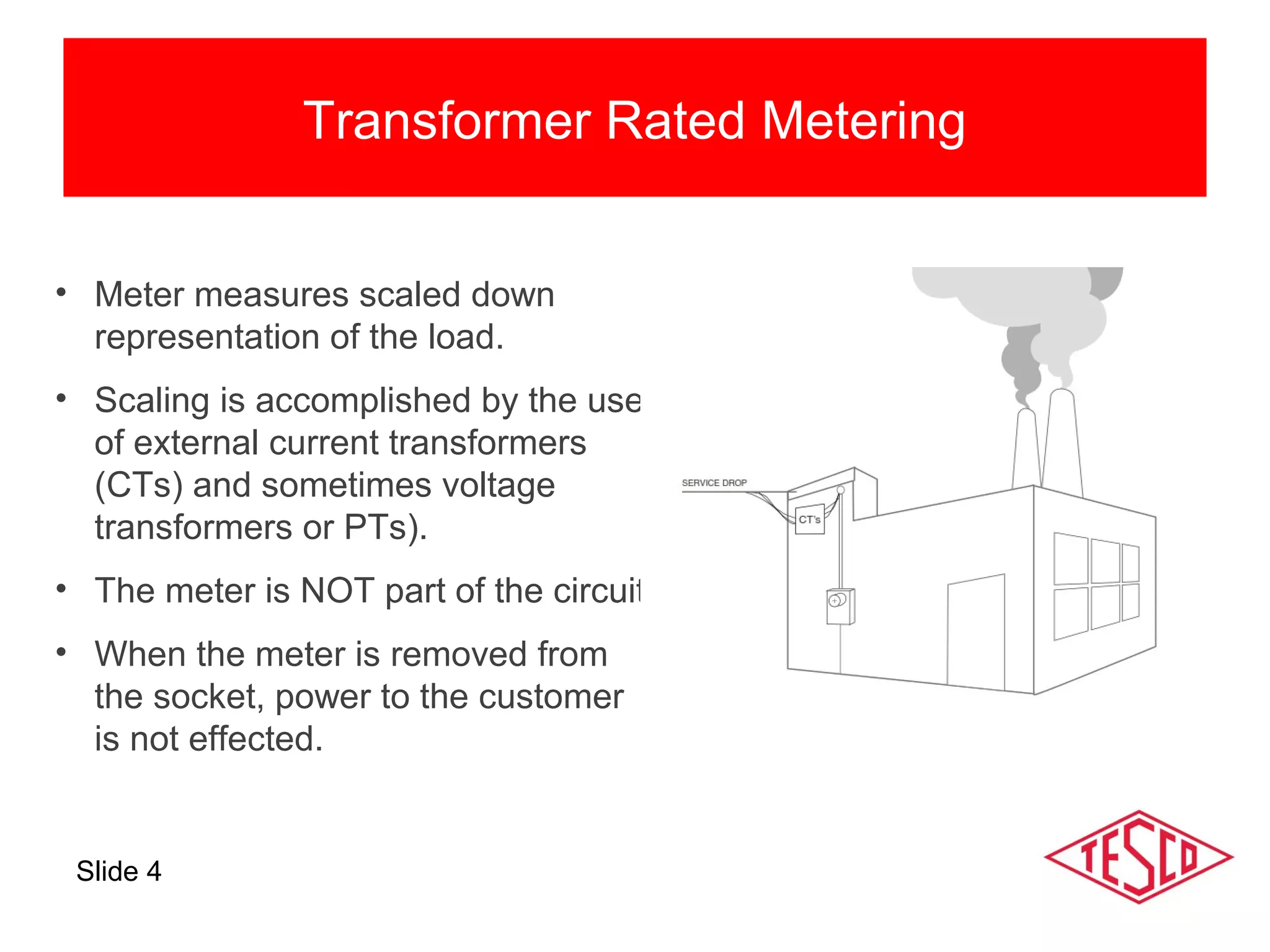 Transformer Rated Metering

• Meter measures scaled down representation of the load.

• Scaling is accomplished by the use of external current transformers (CTs) and sometimes voltage transformers or PTs).

• The meter is NOT part of the circuit

• When the meter is removed from the socket, power to the customer is not effected.

SERVICE DROP

CT's

Slide 4

TESCO